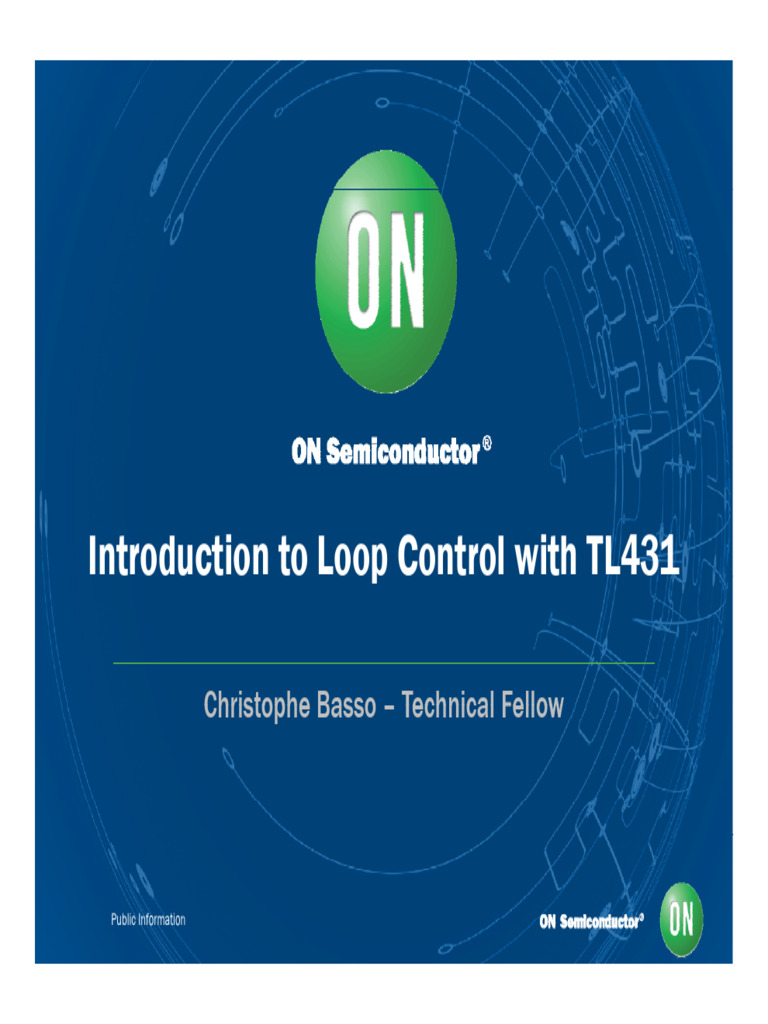 ON

ON Semiconductor®

Introduction to Loop Control with TL431

Christophe Basso – Technical Fellow

Public Information

ON Semiconductor®

ON